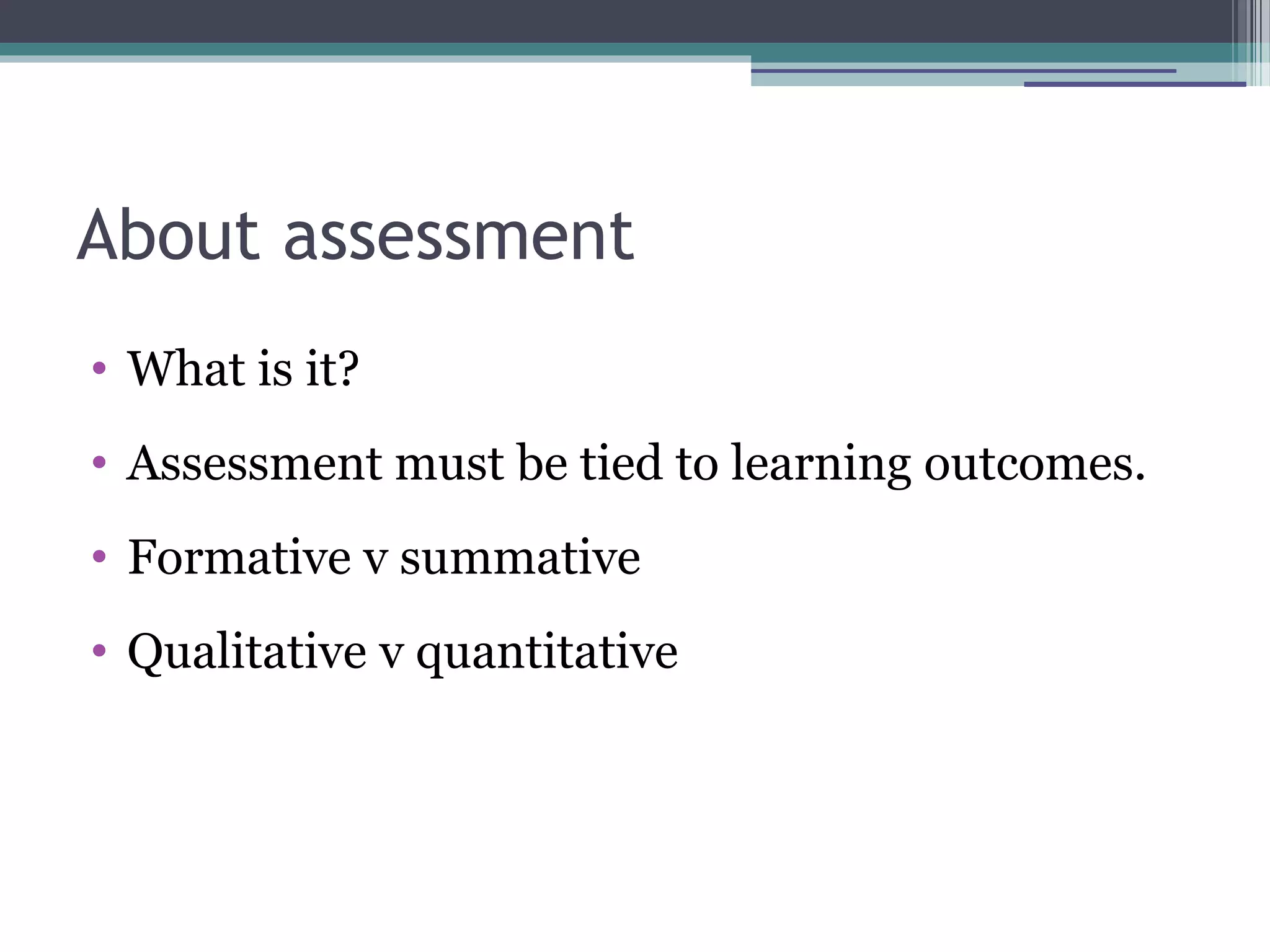 About assessment

• What is it?
• Assessment must be tied to learning outcomes.
• Formative v summative
• Qualitative v quantitative